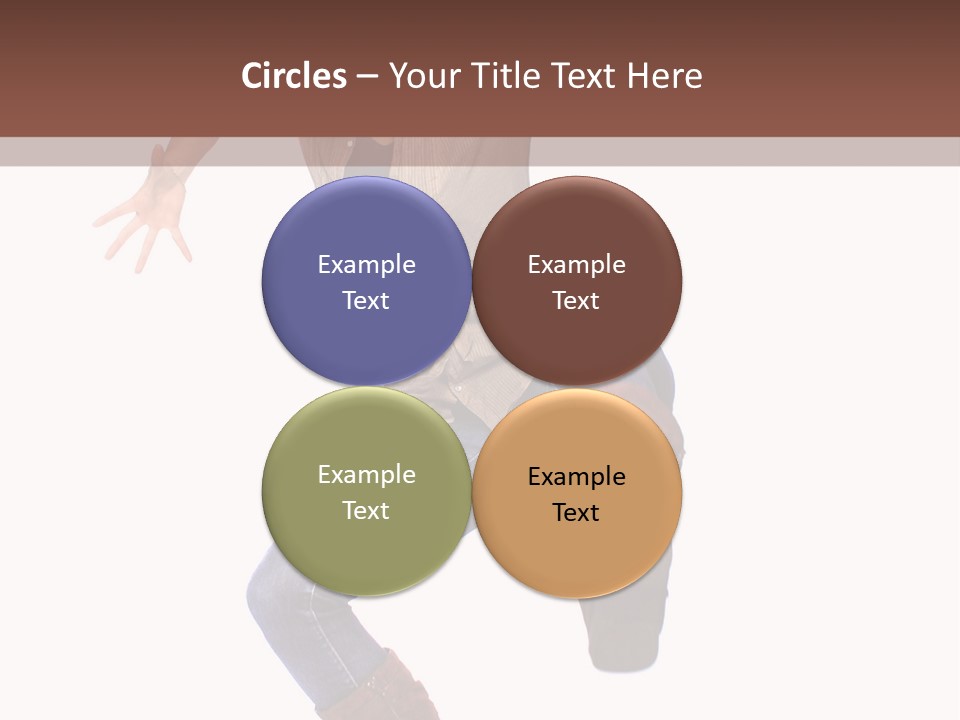 Circles – Your Title Text Here

Example Text

Example Text

Example Text

Example Text